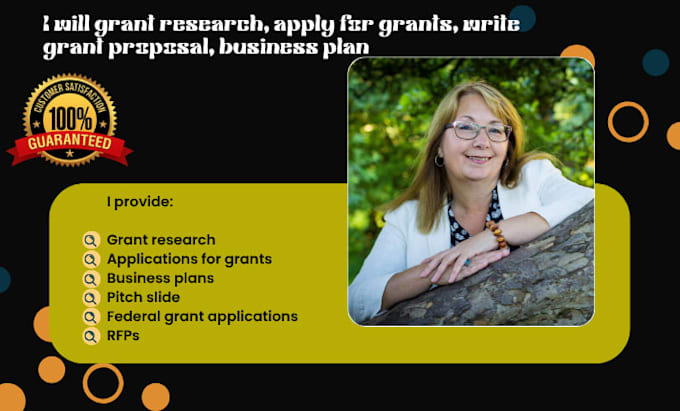 I will grant research, apply for grants, write grant proposal, business plan

CUSTOMER SATISFACTION
100%
GUARANTEED

I provide:

Grant research
Applications for grants
Business plans
Pitch slide
Federal grant applications
RFPs